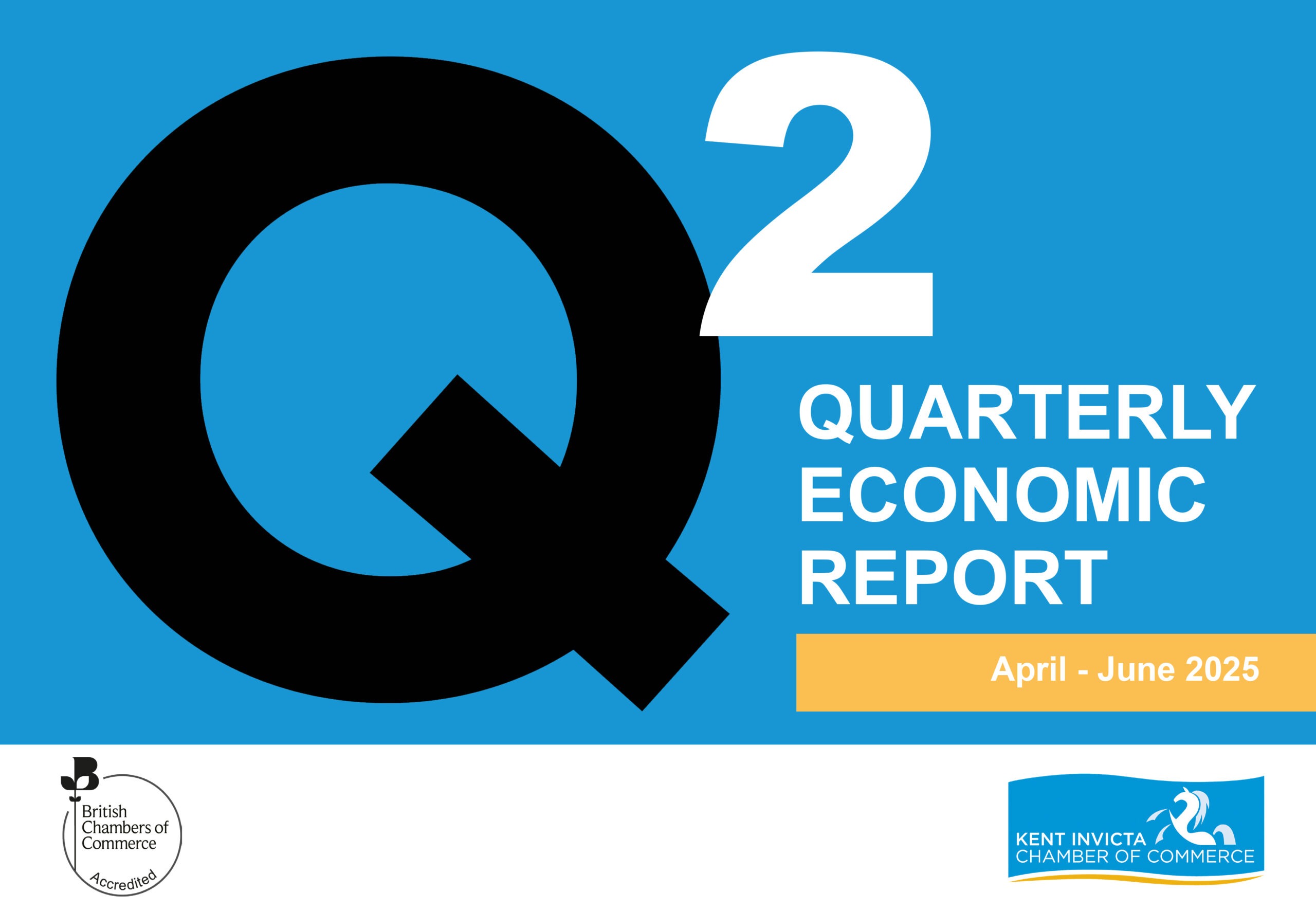 Q2

QUARTERLY ECONOMIC REPORT

April - June 2025

British Chambers of Commerce
Accredited

KENT INVICTA
CHAMBER OF COMMERCE